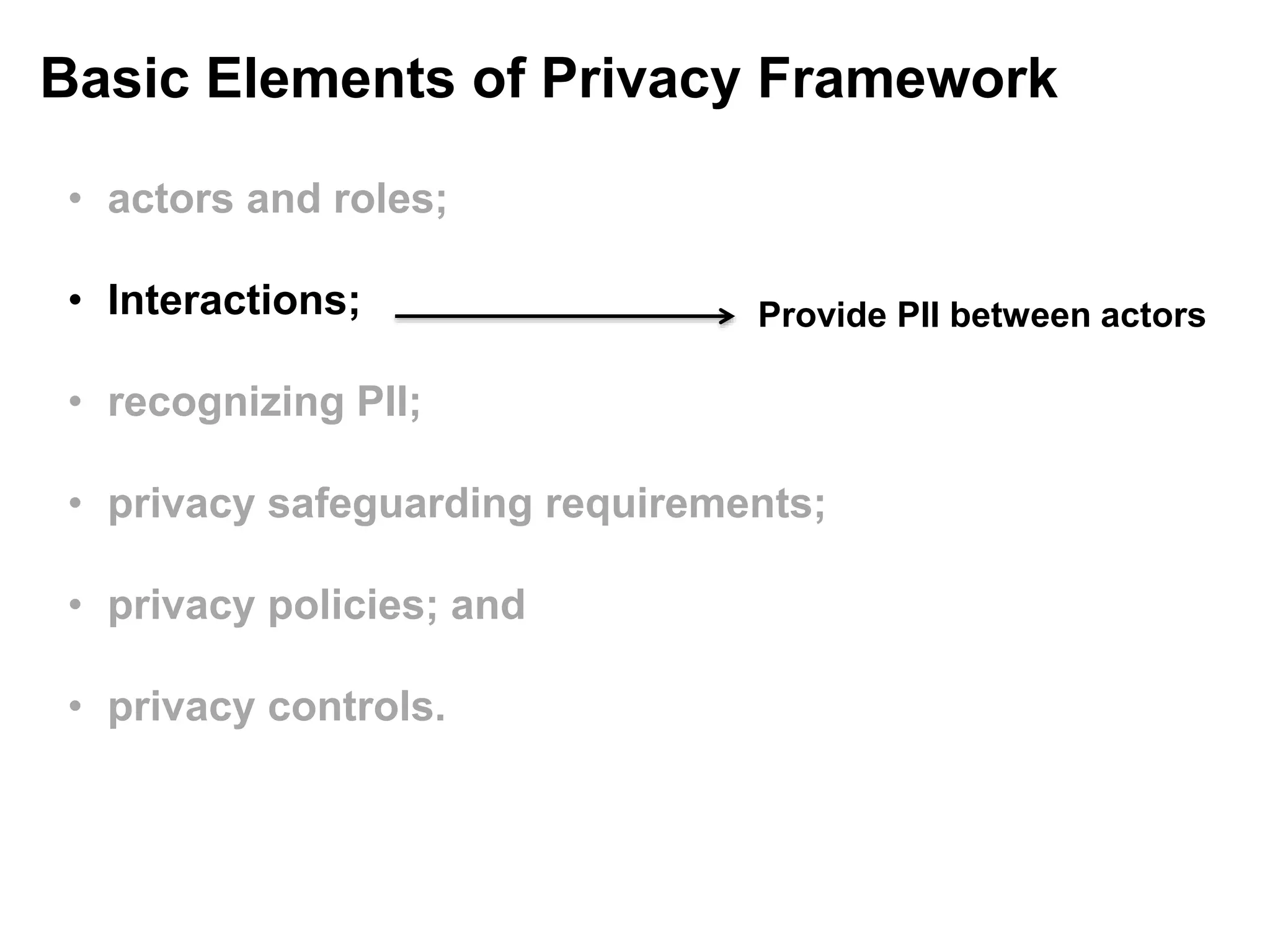 Basic Elements of Privacy Framework

• actors and roles;

• Interactions;

Provide PII between actors

• recognizing PII;

• privacy safeguarding requirements;

• privacy policies; and

• privacy controls.